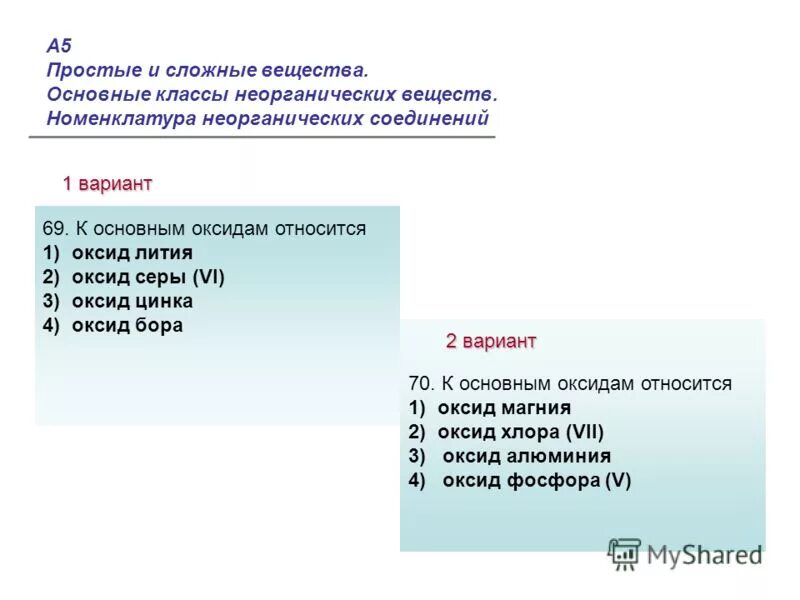 А5
Простые и сложные вещества.
Основные классы неорганических веществ.
Номенклатура неорганических соединений

1 вариант

69. К основным оксидам относится
1) оксид лития
2) оксид серы (VI)
3) оксид цинка
4) оксид бора

2 вариант

70. К основным оксидам относится
1) оксид магния
2) оксид хлора (VII)
3) оксид алюминия
4) оксид фосфора (V)

MyShared